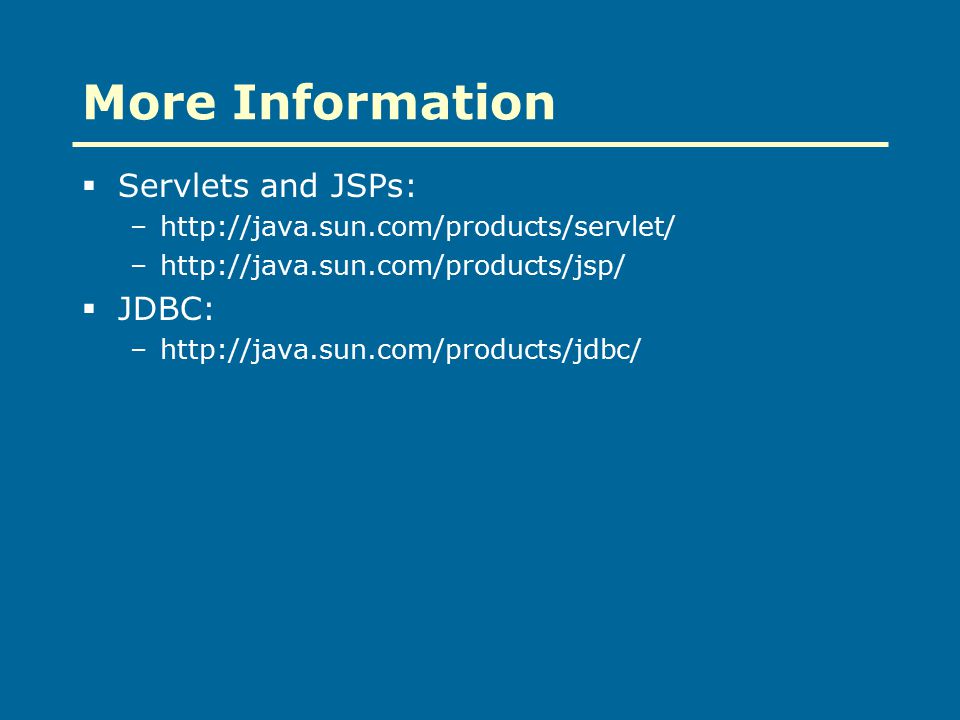 More Information

▪ Servlets and JSPs:
  – http://java.sun.com/products/servlet/
  – http://java.sun.com/products/jsp/
▪ JDBC:
  – http://java.sun.com/products/jdbc/